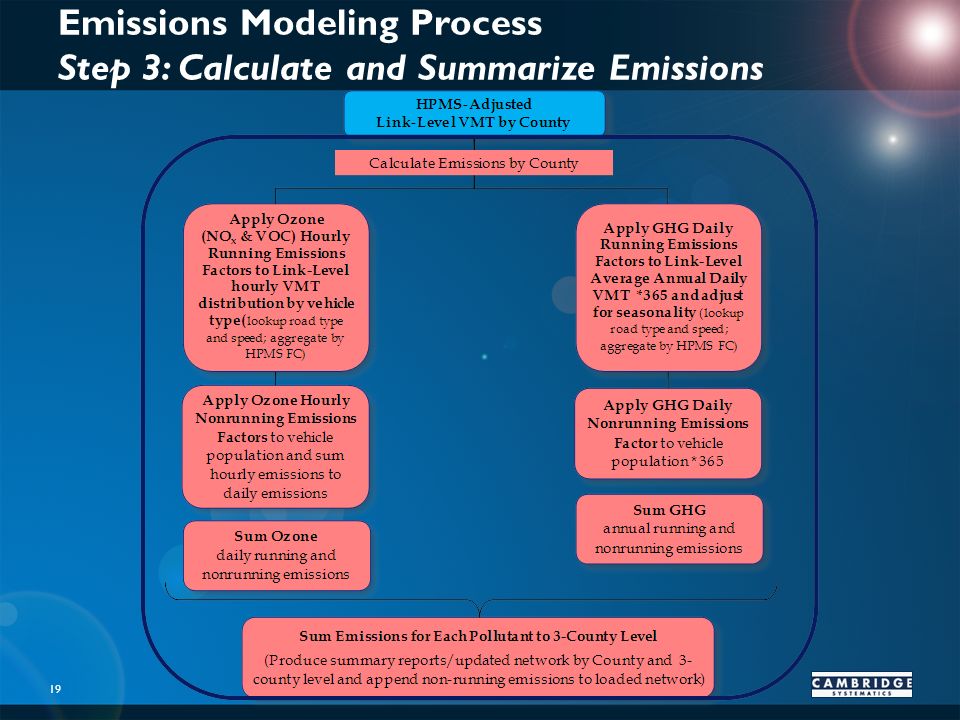 Emissions Modeling Process
Step 3: Calculate and Summarize Emissions

HPMS-Adjusted Link-Level VMT by County

Calculate Emissions by County

Apply Ozone ($NO_x$ & VOC) Hourly Running Emissions Factors to Link-Level hourly VMT distribution by vehicle type(lookup road type and speed; aggregate by HPMS FC)

Apply Ozone Hourly Nonrunning Emissions Factors to vehicle population and sum hourly emissions to daily emissions

Sum Ozone daily running and nonrunning emissions

Apply GHG Daily Running Emissions Factors to Link-Level Average Annual Daily VMT *365 and adjust for seasonality (lookup road type and speed; aggregate by HPMS FC)

Apply GHG Daily Nonrunning Emissions Factor to vehicle population*365

Sum GHG annual running and nonrunning emissions

Sum Emissions for Each Pollutant to 3-County Level
(Produce summary reports/updated network by County and 3-county level and append non-running emissions to loaded network)

19

CAMBRIDGE SYSTEMATICS